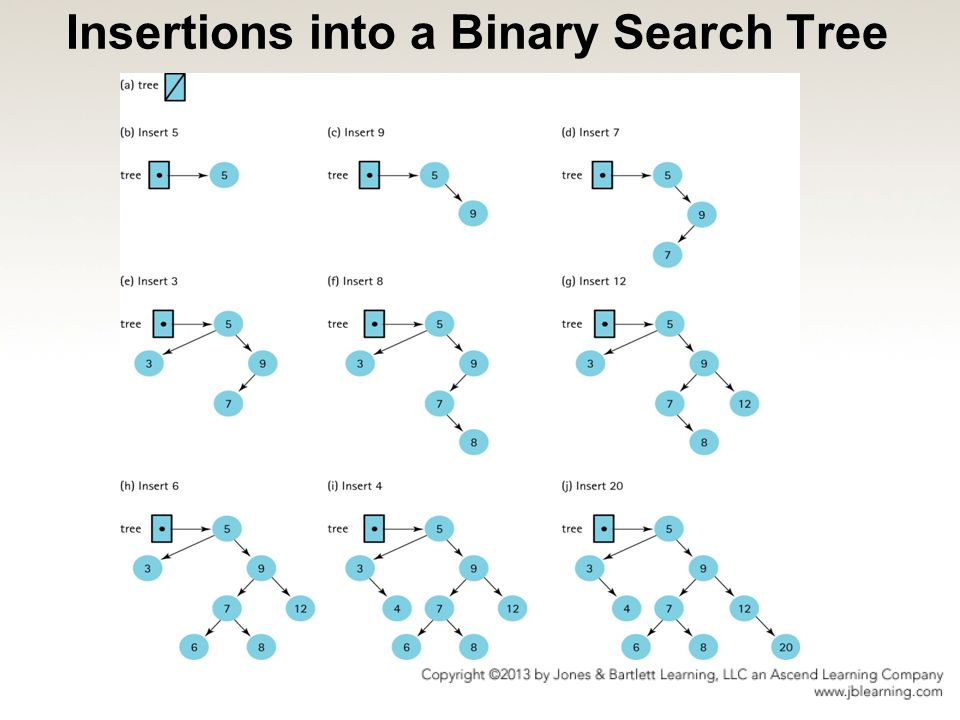 Insertions into a Binary Search Tree

(a) tree

(b) Insert 5

tree 5

(c) Insert 9

tree 5 9

(d) Insert 7

tree 5 9 7

(e) Insert 3

tree 5 3 9 7

(f) Insert 8

tree 5 3 9 7 8

(g) Insert 12

tree 5 3 9 7 12 8

(h) Insert 6

tree 5 3 9 7 12 6 8

(i) Insert 4

tree 5 3 9 4 7 12 6 8

(j) Insert 20

tree 5 3 9 4 7 12 6 8 20

Copyright ©2013 by Jones & Bartlett Learning, LLC an Ascend Learning Company
www.jblearning.com